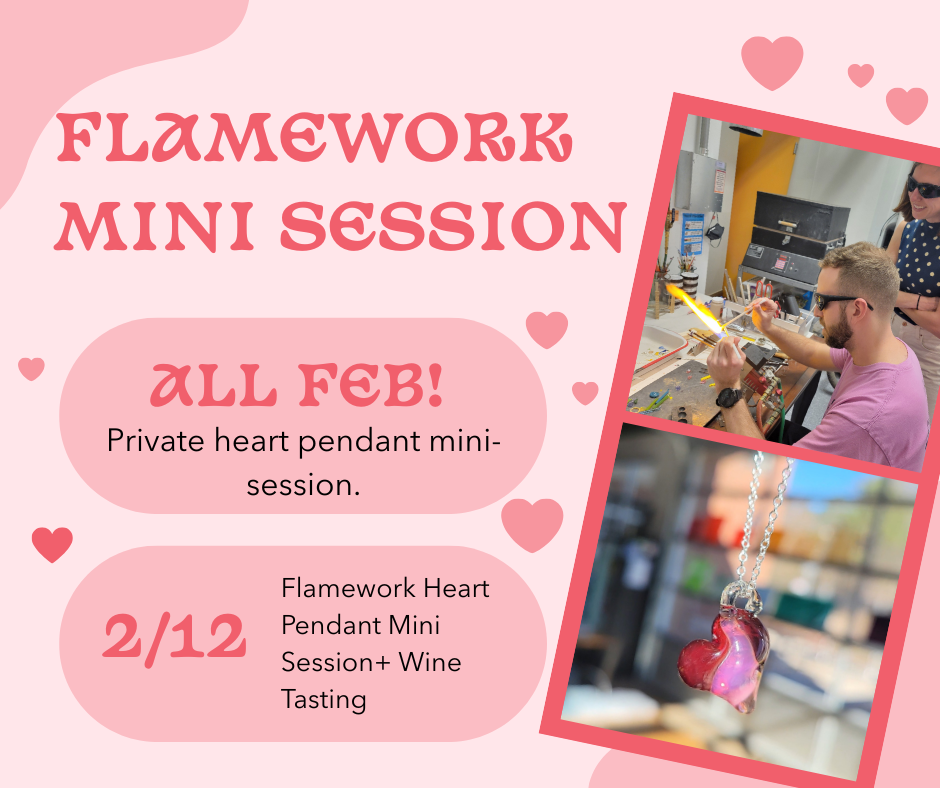 FLAMEWORK MINI SESSION

ALL FEB!

Private heart pendant mini-session.

2/12

Flamework Heart Pendant Mini Session+ Wine Tasting